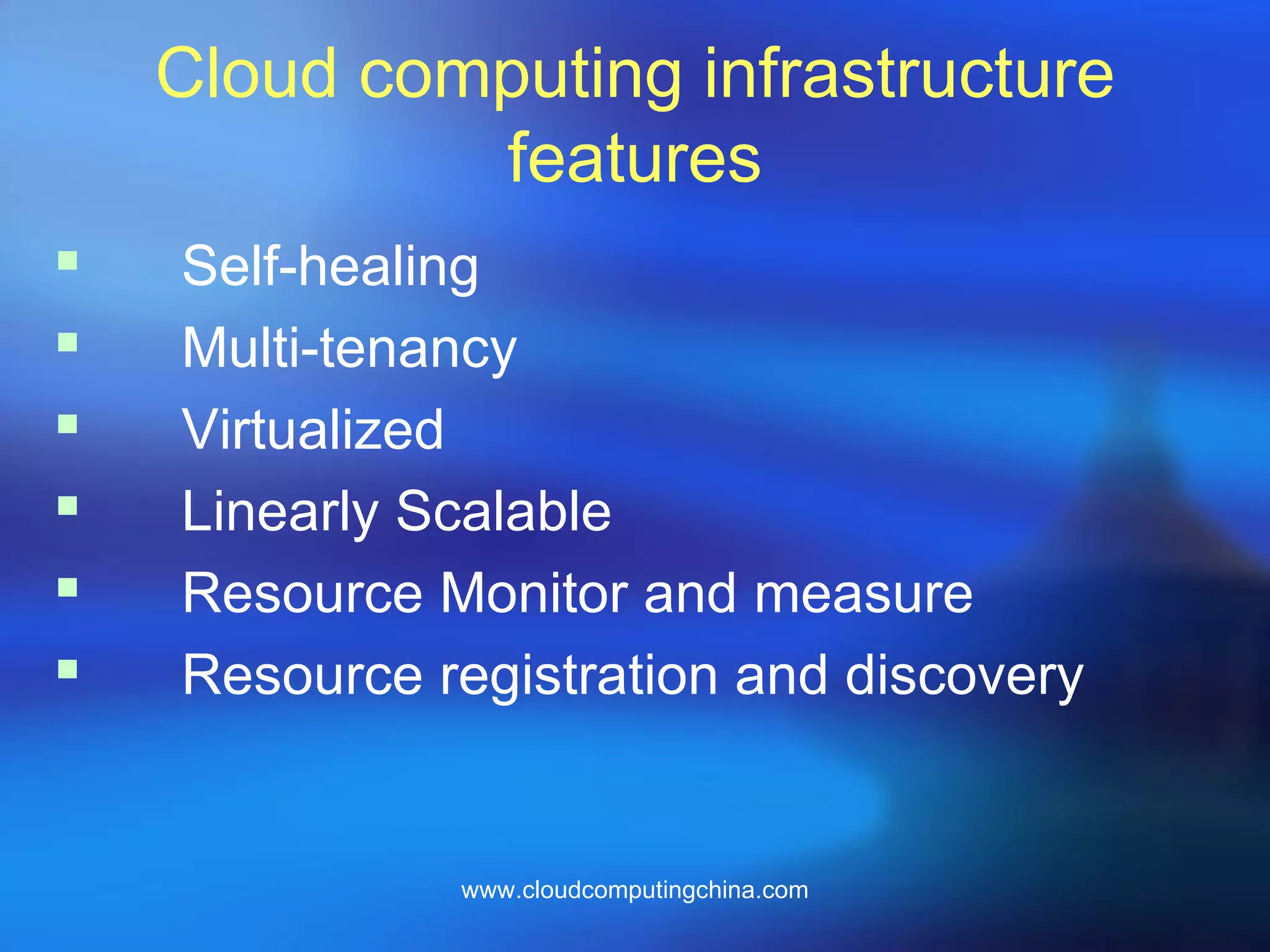 Cloud computing infrastructure features

- Self-healing
- Multi-tenancy
- Virtualized
- Linearly Scalable
- Resource Monitor and measure
- Resource registration and discovery

www.cloudcomputingchina.com